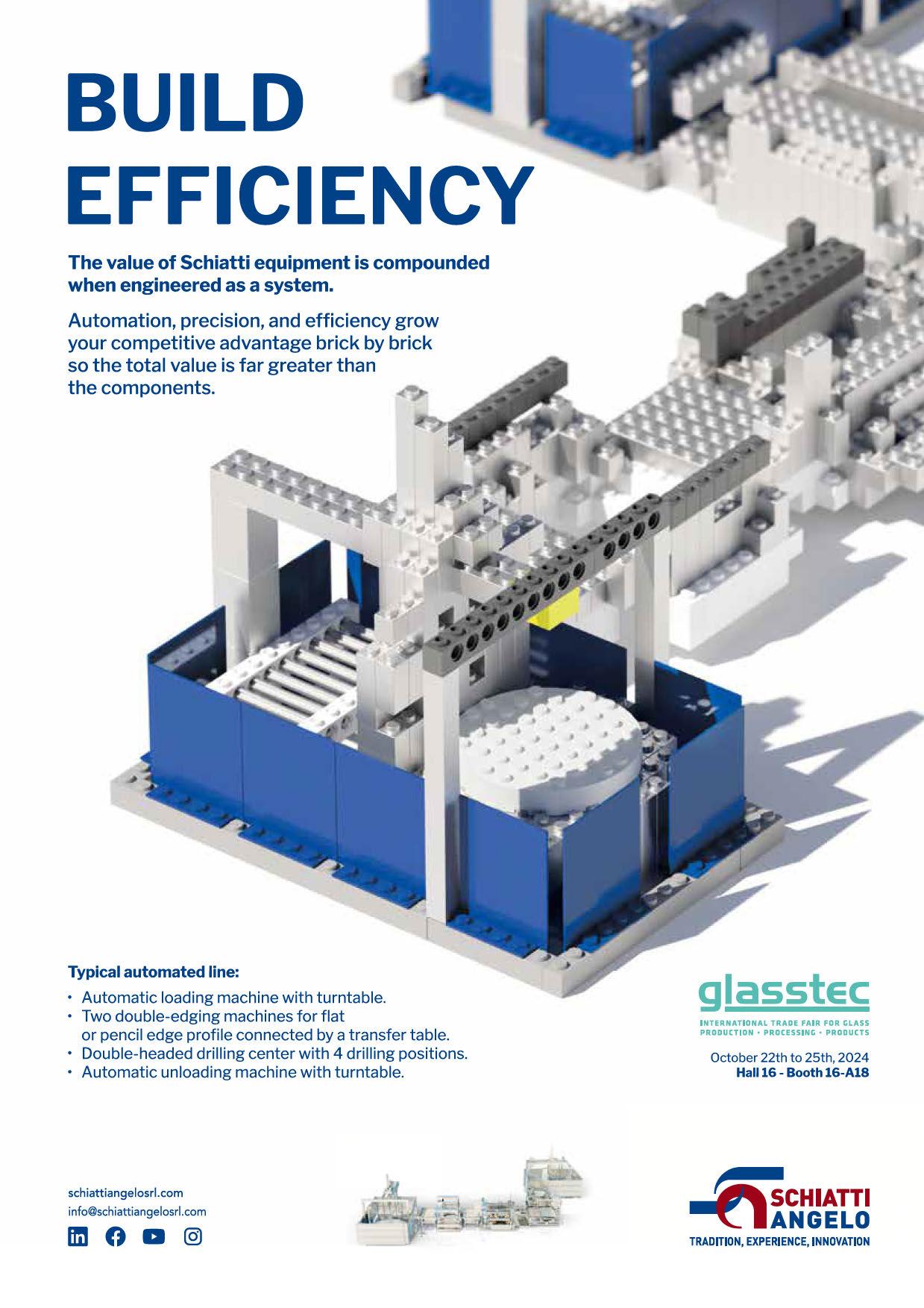 BUILD EFFICIENCY

The value of Schiatti equipment is compounded when engineered as a system.

Automation, precision, and efficiency grow your competitive advantage brick by brick so the total value is far greater than the components.

Typical automated line:

• Automatic loading machine with turntable.
• Two double-edging machines for flat or pencil edge profile connected by a transfer table.
• Double-headed drilling center with 4 drilling positions.
• Automatic unloading machine with turntable.

glasstec
INTERNATIONAL TRADE FAIR FOR GLASS PRODUCTION • PROCESSING • PRODUCTS

October 22th to 25th, 2024
Hall 16 - Booth 16-A18

schiattiangelosrl.com
info@schiattiangelosrl.com

SCHIATTI ANGELO
TRADITION, EXPERIENCE, INNOVATION